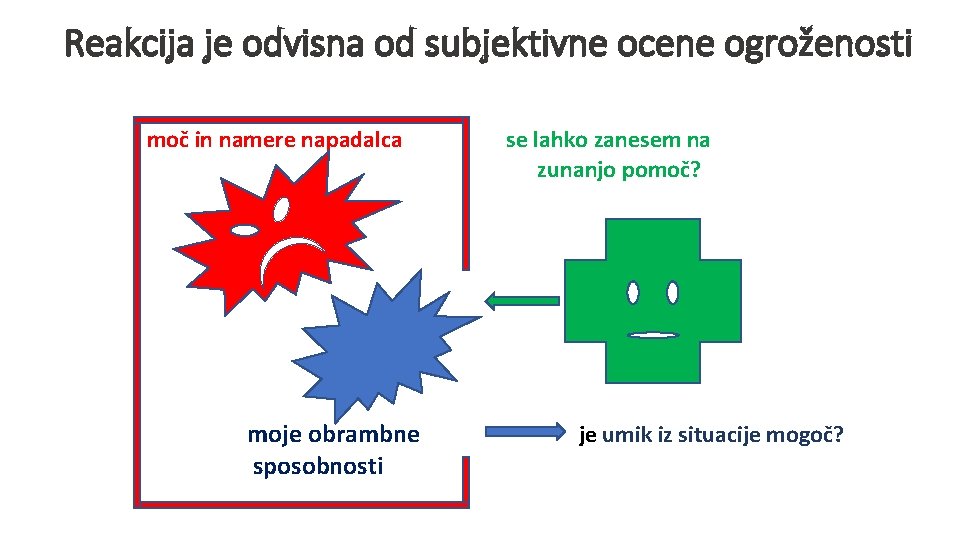 Reakcija je odvisna od subjektivne ocene ogroženosti

moč in namere napadalca

se lahko zanesem na zunanjo pomoč?

moje obrambne sposobnosti

je umik iz situacije mogoč?